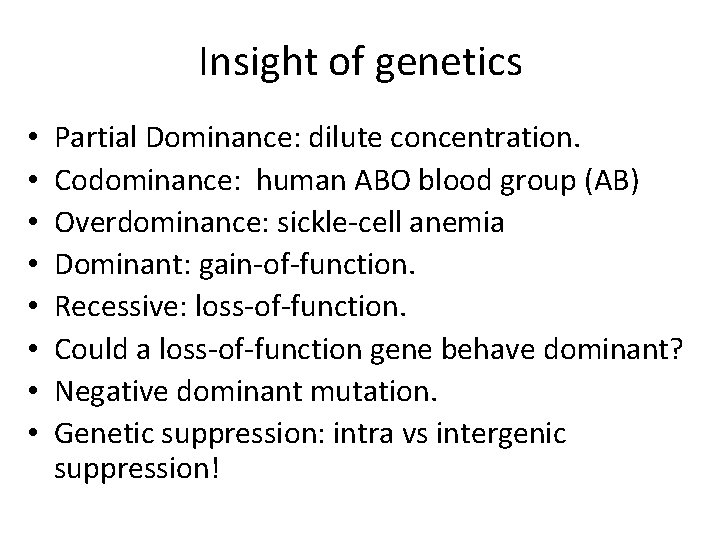 Insight of genetics

• Partial Dominance: dilute concentration.
• Codominance: human ABO blood group (AB)
• Overdominance: sickle-cell anemia
• Dominant: gain-of-function.
• Recessive: loss-of-function.
• Could a loss-of-function gene behave dominant?
• Negative dominant mutation.
• Genetic suppression: intra vs intergenic suppression!